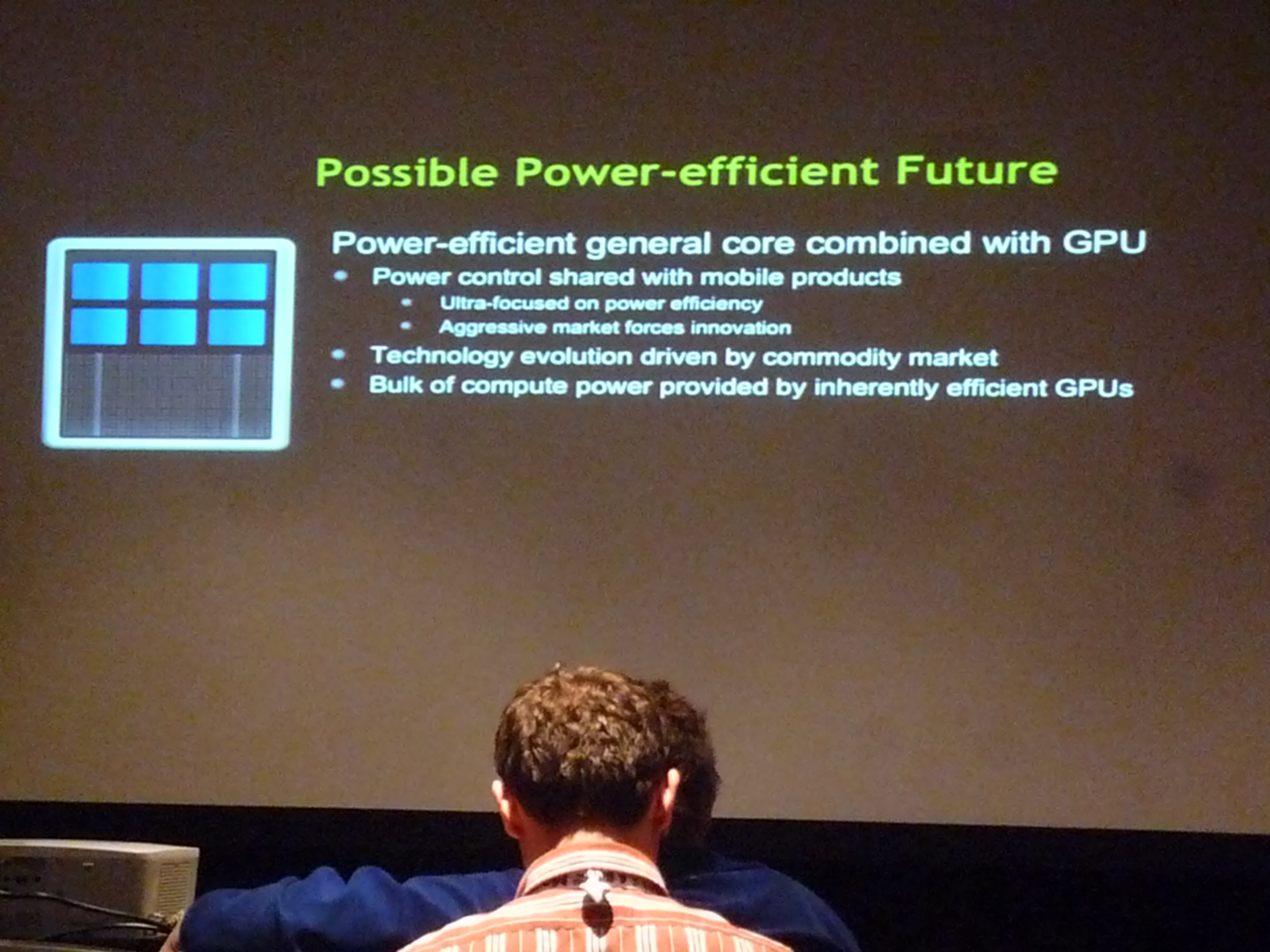 Possible Power-efficient Future

Power-efficient general core combined with GPU
• Power control shared with mobile products
  • Ultra-focused on power efficiency
  • Aggressive market forces innovation
• Technology evolution driven by commodity market
• Bulk of compute power provided by inherently efficient GPUs